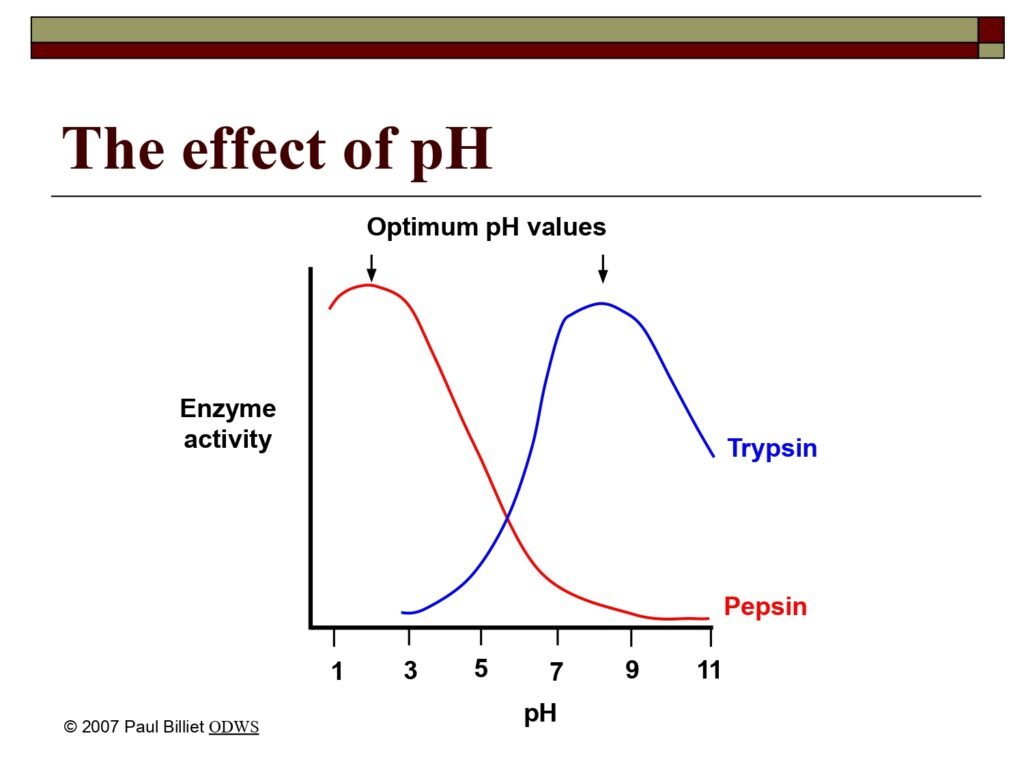 The effect of pH

Optimum pH values

Enzyme activity

Trypsin

Pepsin

1 3 5 7 9 11

pH

© 2007 Paul Billiet ODWS